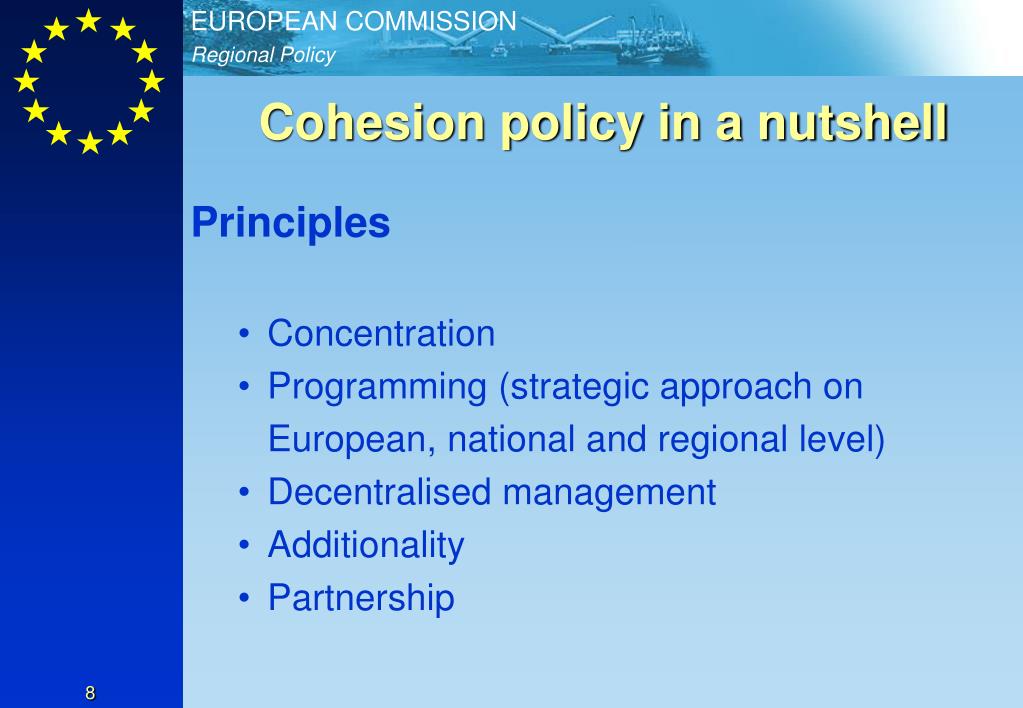 EUROPEAN COMMISSION
Regional Policy

Cohesion policy in a nutshell

Principles

• Concentration
• Programming (strategic approach on European, national and regional level)
• Decentralised management
• Additionality
• Partnership

8